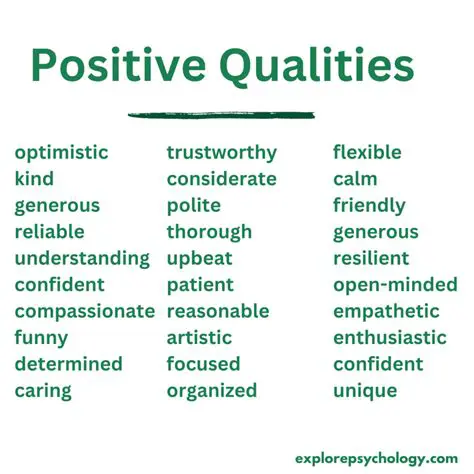 Positive Qualities

optimistic
kind
generous
reliable
understanding
confident
compassionate
funny
determined
caring

trustworthy
considerate
polite
thorough
upbeat
patient
reasonable
artistic
focused
organized

flexible
calm
friendly
generous
resilient
open-minded
empathetic
enthusiastic
confident
unique

explorepsychology.com